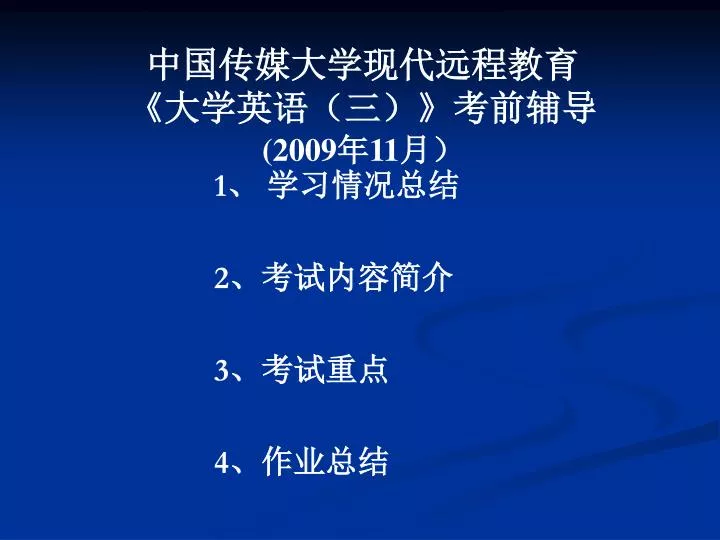 中国传媒大学现代远程教育
《大学英语（三）》考前辅导
(2009年11月）

1、 学习情况总结

2、考试内容简介

3、考试重点

4、作业总结